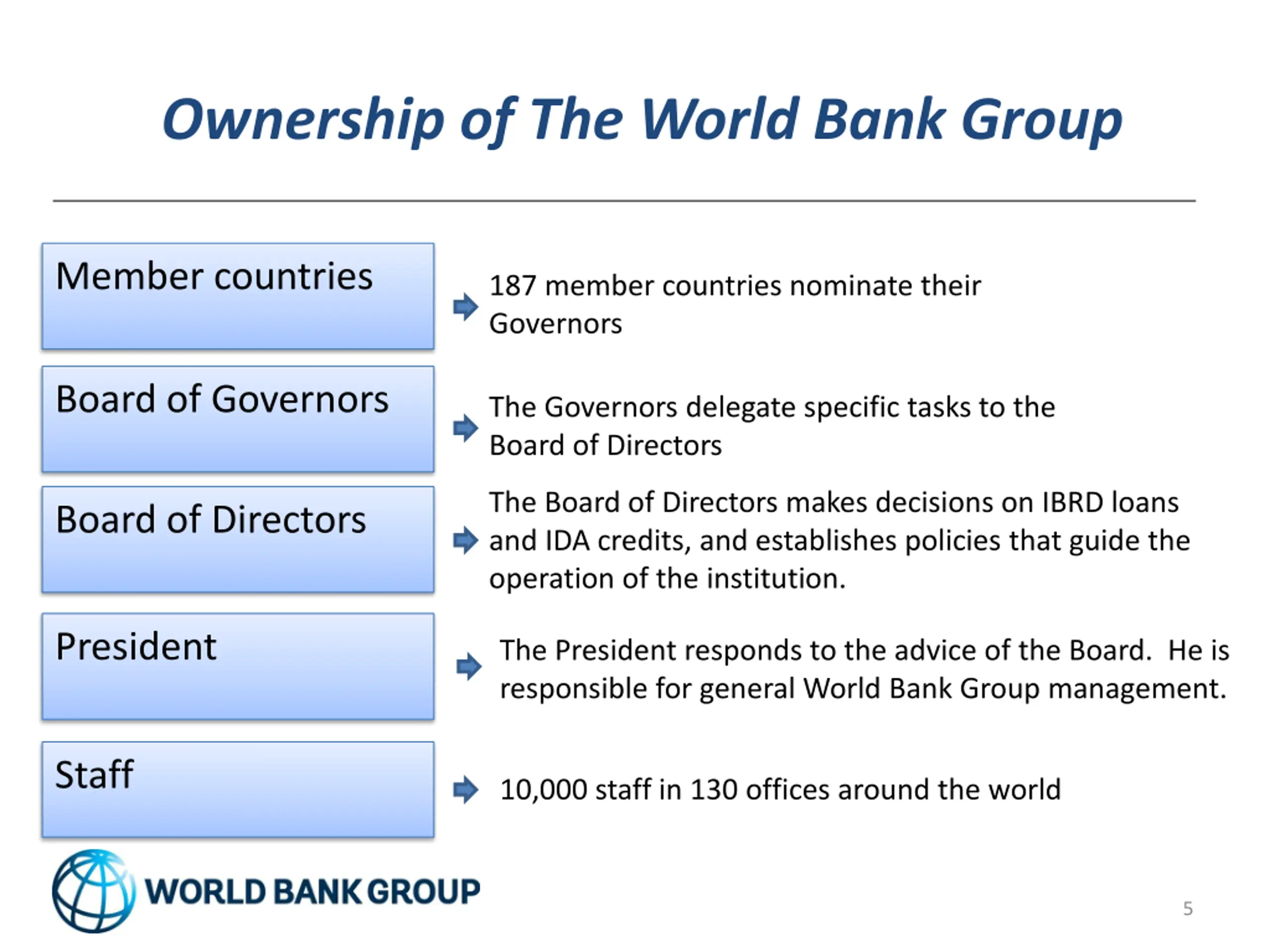 Ownership of The World Bank Group

Member countries

187 member countries nominate their Governors

Board of Governors

The Governors delegate specific tasks to the Board of Directors

Board of Directors

The Board of Directors makes decisions on IBRD loans and IDA credits, and establishes policies that guide the operation of the institution.

President

The President responds to the advice of the Board. He is responsible for general World Bank Group management.

Staff

10,000 staff in 130 offices around the world

WORLD BANK GROUP

5